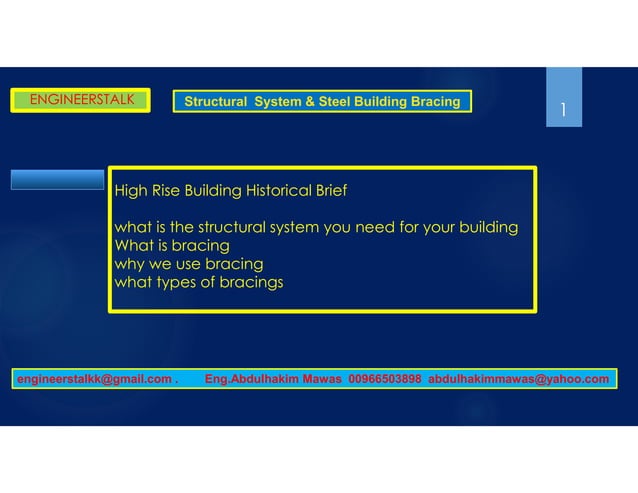 ENGINEERSTALK

Structural System & Steel Building Bracing

1

High Rise Building Historical Brief

what is the structural system you need for your building
What is bracing
why we use bracing
what types of bracings

engineerstalkk@gmail.com . Eng.Abdulhakim Mawas 00966503898 abdulhakimmawas@yahoo.com